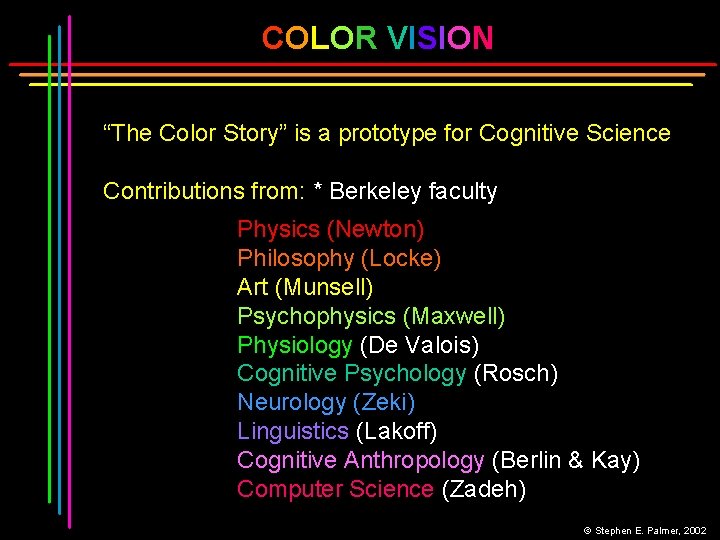 COLOR VISION

“The Color Story” is a prototype for Cognitive Science

Contributions from: * Berkeley faculty

Physics (Newton)
Philosophy (Locke)
Art (Munsell)
Psychophysics (Maxwell)
Physiology (De Valois)
Cognitive Psychology (Rosch)
Neurology (Zeki)
Linguistics (Lakoff)
Cognitive Anthropology (Berlin & Kay)
Computer Science (Zadeh)

© Stephen E. Palmer, 2002